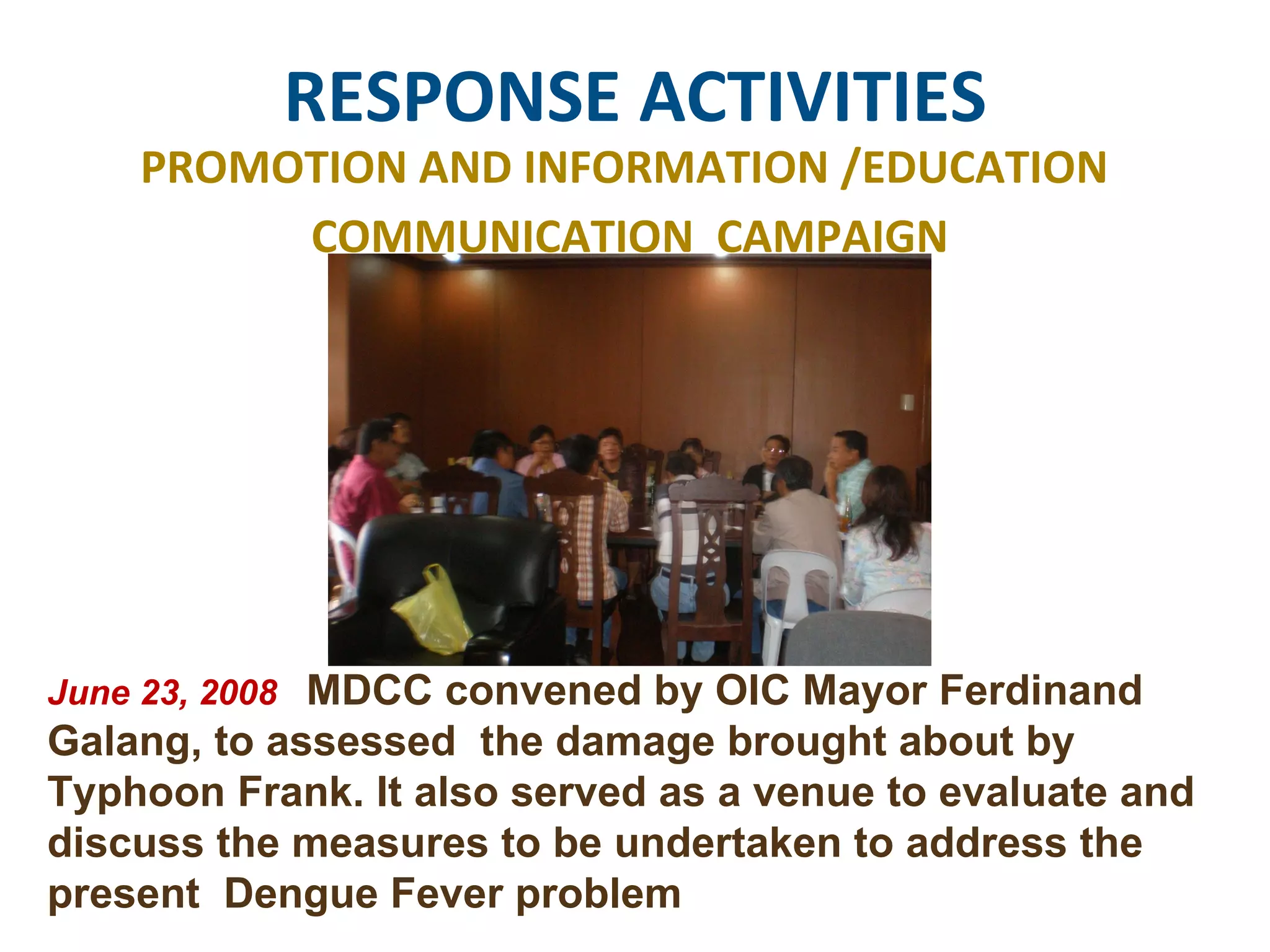 RESPONSE ACTIVITIES

PROMOTION AND INFORMATION /EDUCATION COMMUNICATION CAMPAIGN

June 23, 2008 MDCC convened by OIC Mayor Ferdinand Galang, to assessed the damage brought about by Typhoon Frank. It also served as a venue to evaluate and discuss the measures to be undertaken to address the present Dengue Fever problem